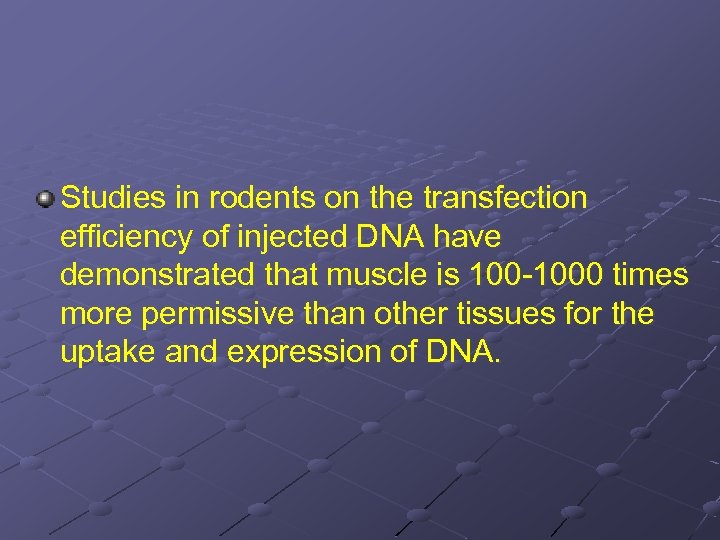 Studies in rodents on the transfection efficiency of injected DNA have demonstrated that muscle is 100-1000 times more permissive than other tissues for the uptake and expression of DNA.